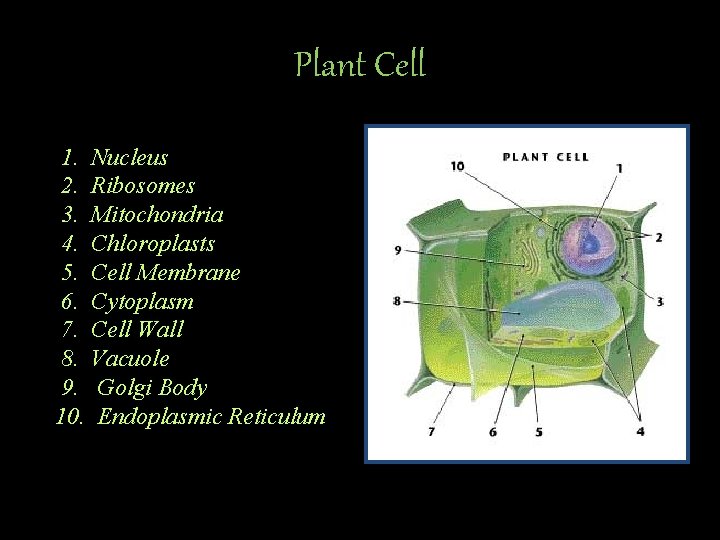 Plant Cell

1. Nucleus
2. Ribosomes
3. Mitochondria
4. Chloroplasts
5. Cell Membrane
6. Cytoplasm
7. Cell Wall
8. Vacuole
9. Golgi Body
10. Endoplasmic Reticulum

PLANT CELL

10
1
2
9
3
8
7
6
5
4